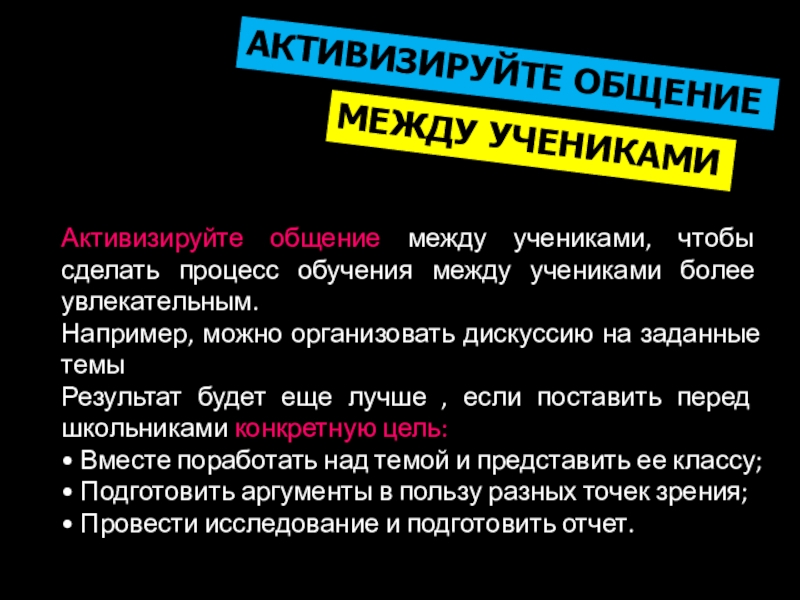 АКТИВИЗИРУЙТЕ ОБЩЕНИЕ
МЕЖДУ УЧЕНИКАМИ

Активизируйте общение между учениками, чтобы сделать процесс обучения между учениками более увлекательным.
Например, можно организовать дискуссию на заданные темы
Результат будет еще лучше , если поставить перед школьниками конкретную цель:
• Вместе поработать над темой и представить ее классу;
• Подготовить аргументы в пользу разных точек зрения;
• Провести исследование и подготовить отчет.